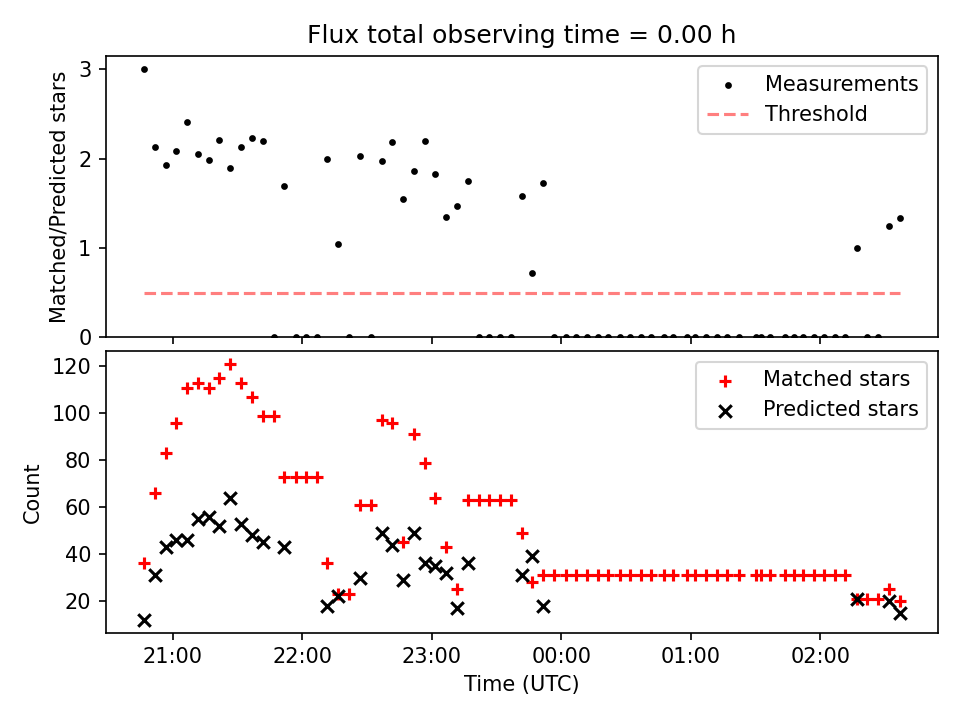 Flux total observing time = 0.00 h

Matched/Predicted stars

3
2
1
0

Measurements
Threshold

Count

120
100
80
60
40
20

Matched stars
Predicted stars

21:00
22:00
23:00
00:00
01:00
02:00

Time (UTC)